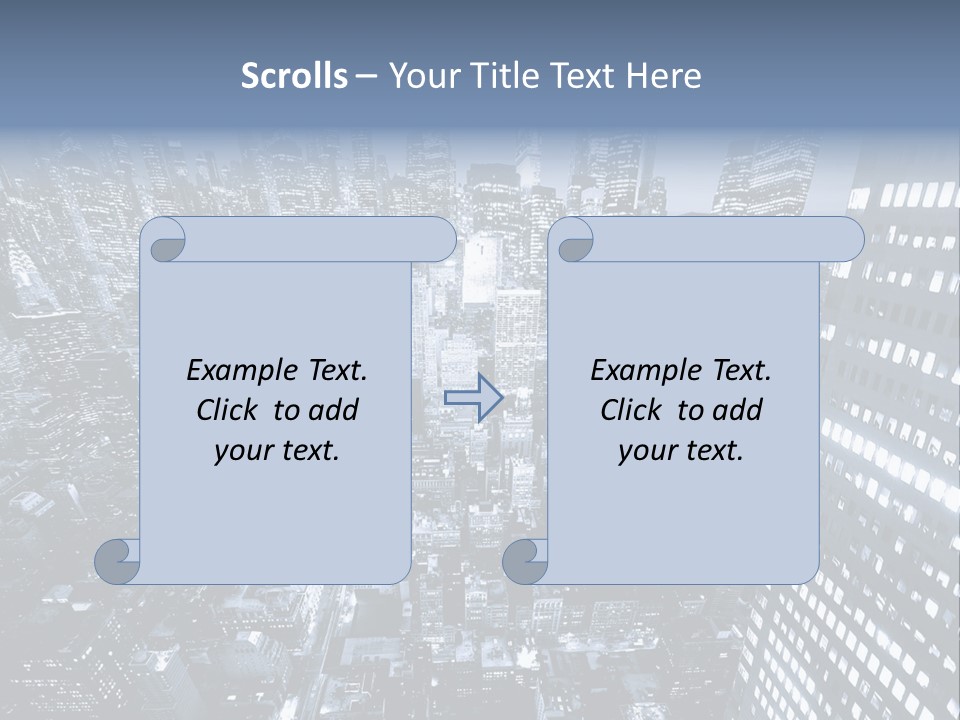 Scrolls – Your Title Text Here

Example Text. Click to add your text.

Example Text. Click to add your text.